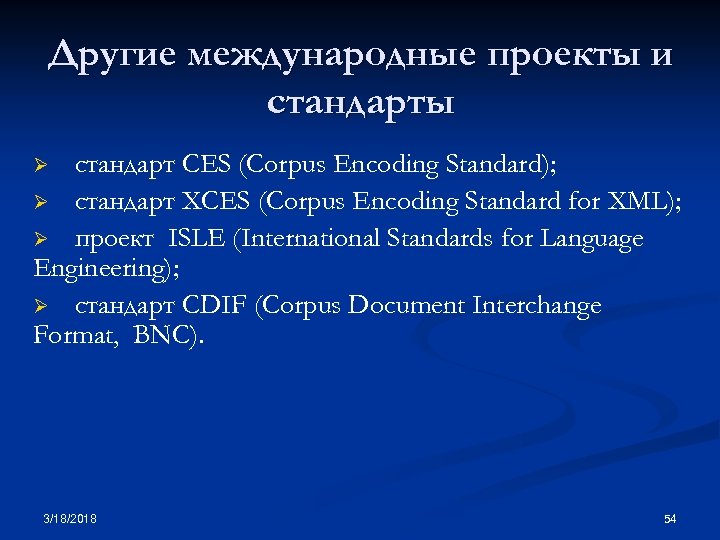 Другие международные проекты и стандарты

➢ стандарт CES (Corpus Encoding Standard);

➢ стандарт XCES (Corpus Encoding Standard for XML);

➢ проект ISLE (International Standards for Language Engineering);

➢ стандарт CDIF (Corpus Document Interchange Format, BNC).

3/18/2018

54